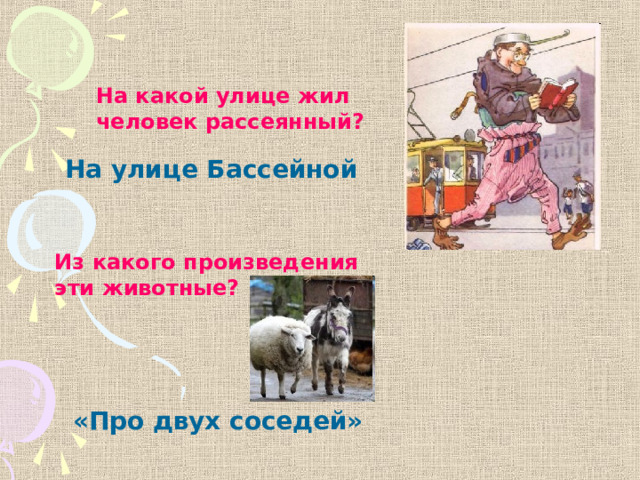 На какой улице жил человек рассеянный?

На улице Бассейной

Из какого произведения эти животные?

«Про двух соседей»